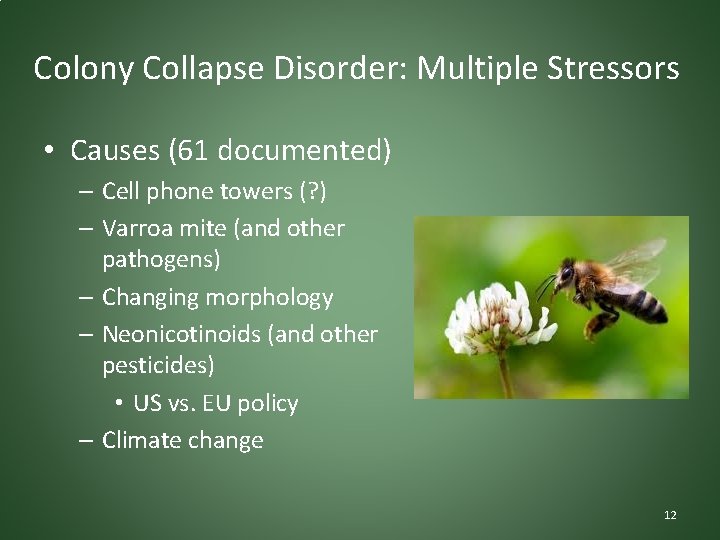 Colony Collapse Disorder: Multiple Stressors

• Causes (61 documented)
– Cell phone towers (?)
– Varroa mite (and other pathogens)
– Changing morphology
– Neonicotinoids (and other pesticides)
• US vs. EU policy
– Climate change

12